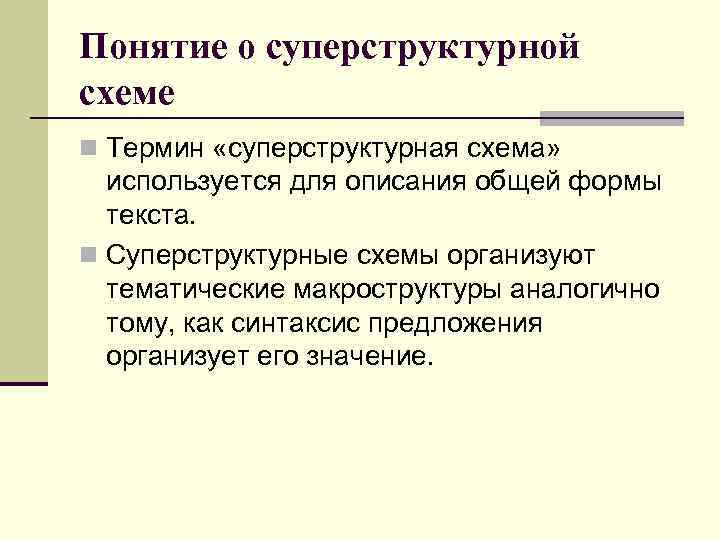 Понятие о суперструктурной схеме

Термин «суперструктурная схема» используется для описания общей формы текста.

Суперструктурные схемы организуют тематические макроструктуры аналогично тому, как синтаксис предложения организует его значение.